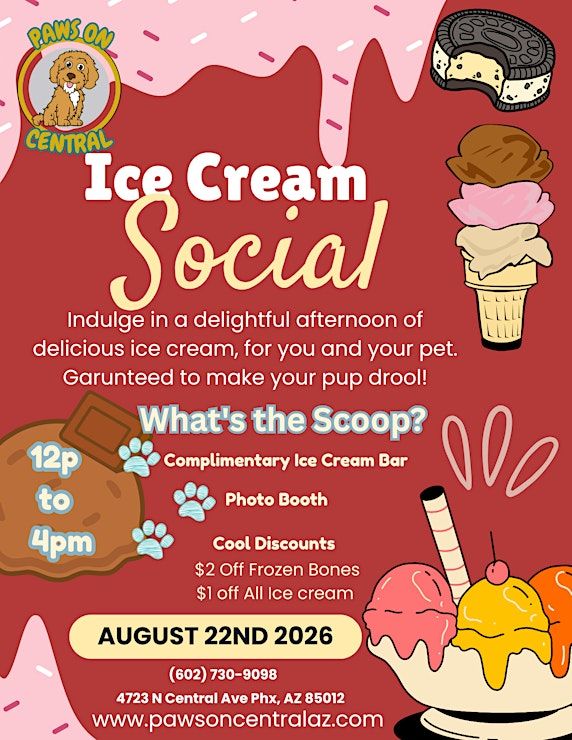 PAWS ON CENTRAL

Ice Cream Social

Indulge in a delightful afternoon of delicious ice cream, for you and your pet. Garunteed to make your pup drool!

What's the Scoop?

12p to 4pm

Complimentary Ice Cream Bar

Photo Booth

Cool Discounts
$2 Off Frozen Bones
$1 off All Ice cream

AUGUST 22ND 2026

(602) 730-9098

4723 N Central Ave Phx, AZ 85012

www.pawsoncentralaz.com